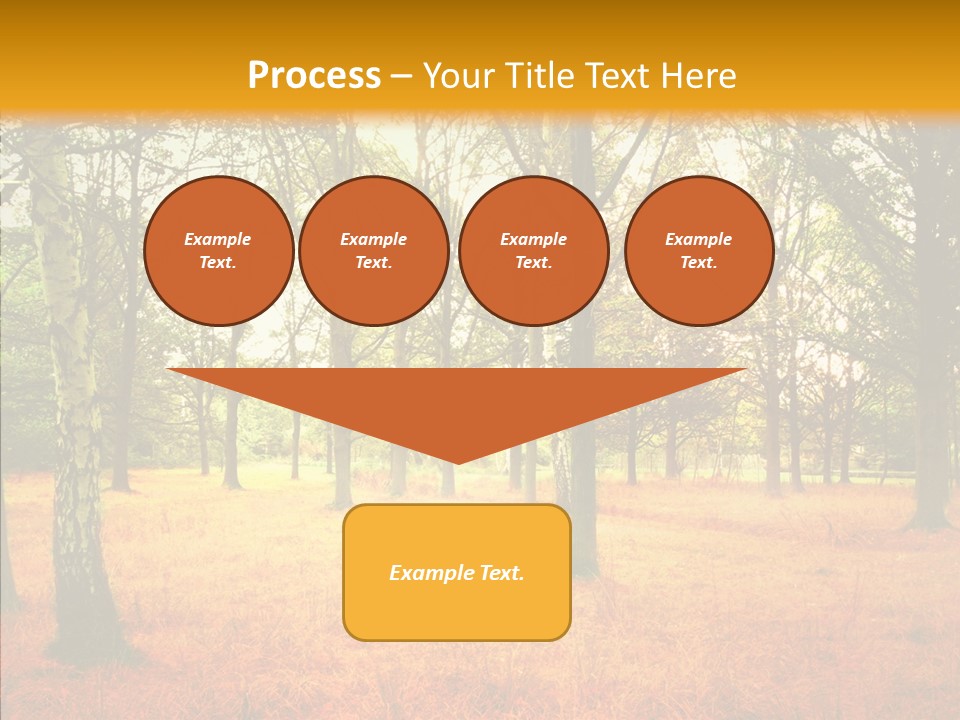 Process – Your Title Text Here

Example Text.

Example Text.

Example Text.

Example Text.

Example Text.